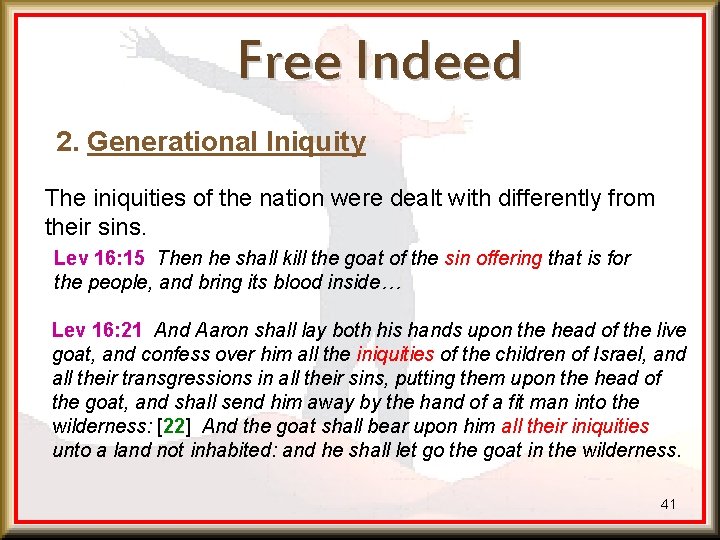 Free Indeed

2. Generational Iniquity

The iniquities of the nation were dealt with differently from their sins.

Lev 16:15 Then he shall kill the goat of the sin offering that is for the people, and bring its blood inside…

Lev 16:21 And Aaron shall lay both his hands upon the head of the live goat, and confess over him all the iniquities of the children of Israel, and all their transgressions in all their sins, putting them upon the head of the goat, and shall send him away by the hand of a fit man into the wilderness: [22] And the goat shall bear upon him all their iniquities unto a land not inhabited: and he shall let go the goat in the wilderness.

41